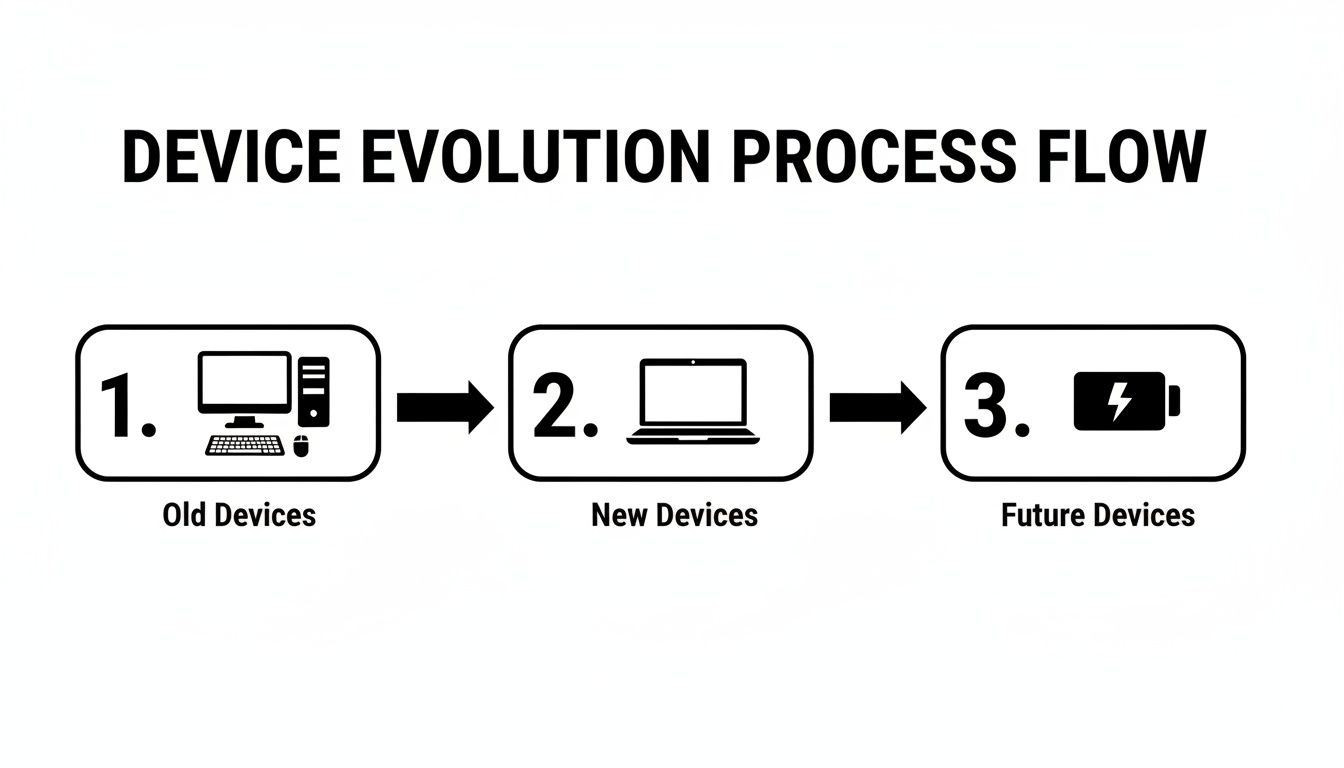 DEVICE EVOLUTION PROCESS FLOW

1.

Old Devices

2.

New Devices

3.

Future Devices